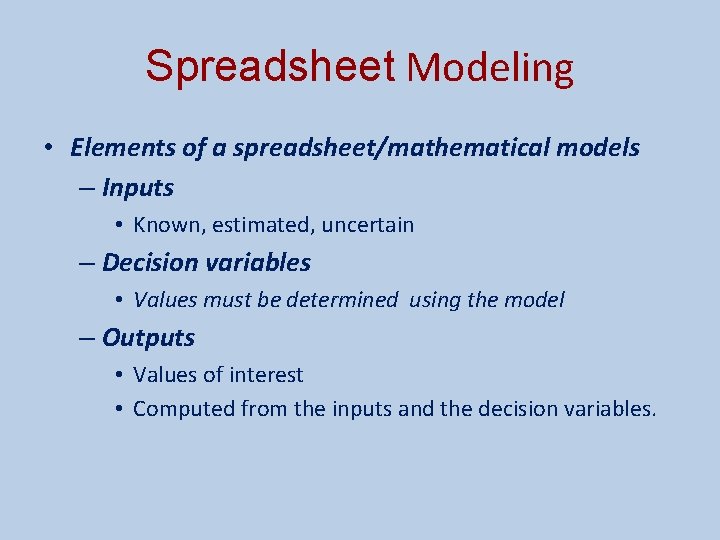 Spreadsheet Modeling

• Elements of a spreadsheet/mathematical models

– Inputs

• Known, estimated, uncertain

– Decision variables

• Values must be determined using the model

– Outputs

• Values of interest

• Computed from the inputs and the decision variables.